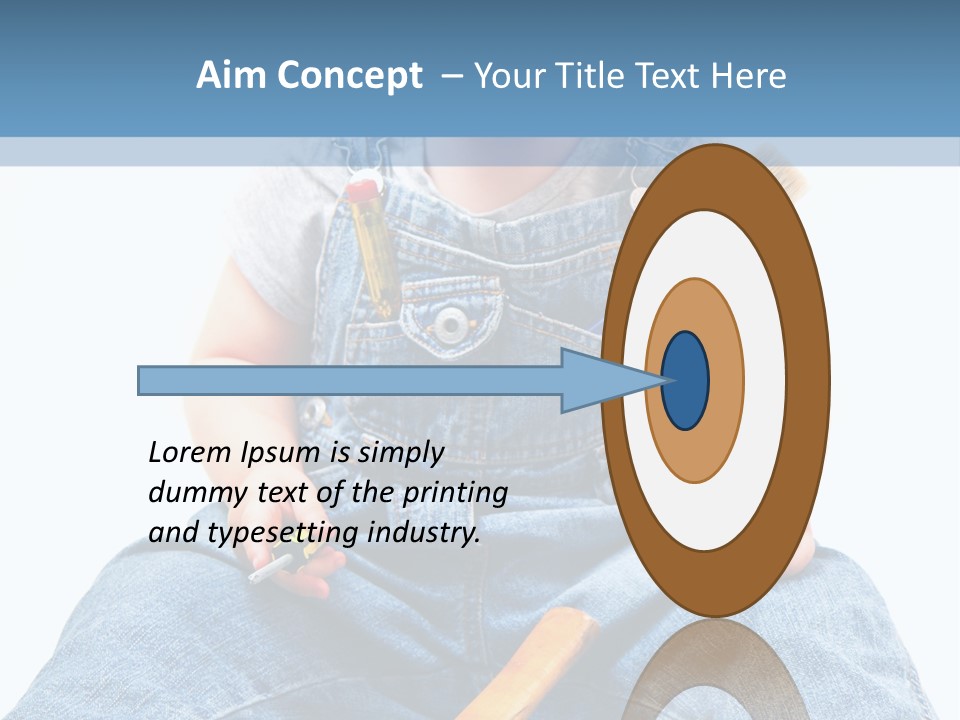 Aim Concept – Your Title Text Here

Lorem Ipsum is simply dummy text of the printing and typesetting industry.